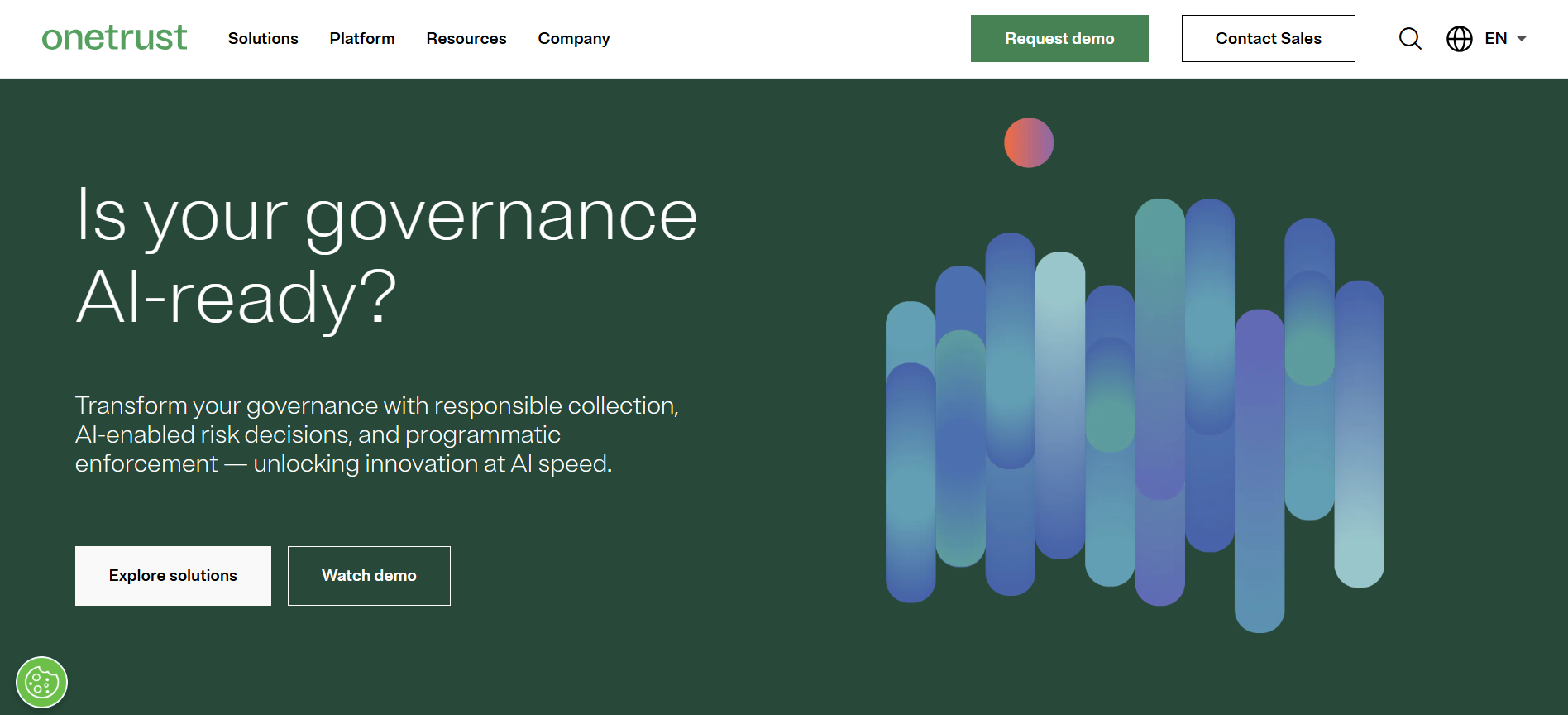 onetrust

Solutions Platform Resources Company

Request demo

Contact Sales

EN

Is your governance AI-ready?

Transform your governance with responsible collection, AI-enabled risk decisions, and programmatic enforcement — unlocking innovation at AI speed.

Explore solutions

Watch demo